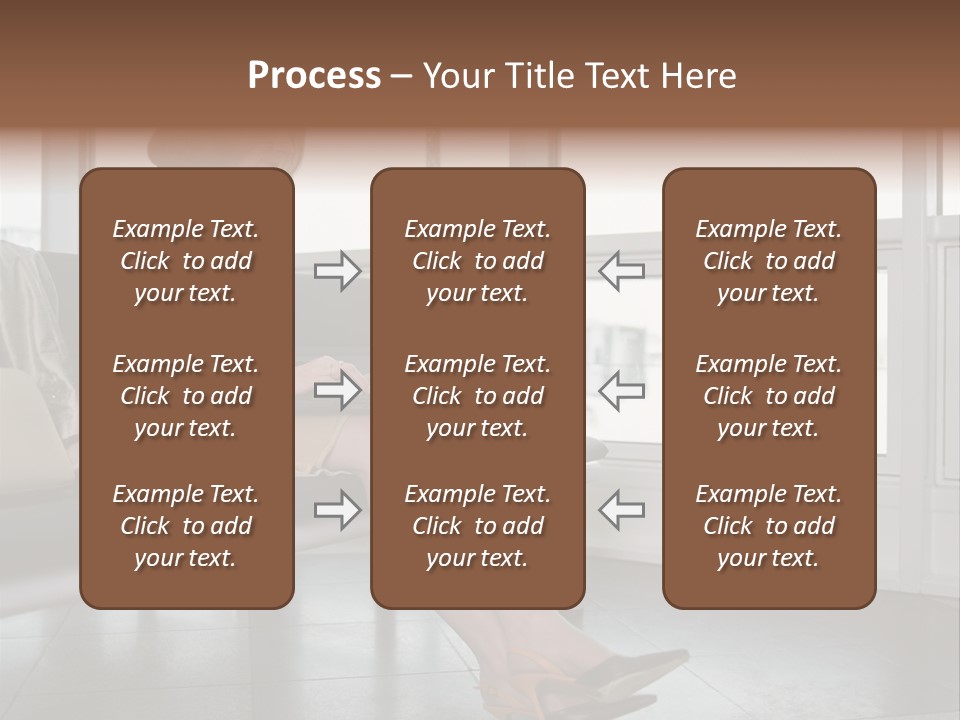 Process – Your Title Text Here

Example Text. Click to add your text.

Example Text. Click to add your text.

Example Text. Click to add your text.

Example Text. Click to add your text.

Example Text. Click to add your text.

Example Text. Click to add your text.

Example Text. Click to add your text.

Example Text. Click to add your text.

Example Text. Click to add your text.